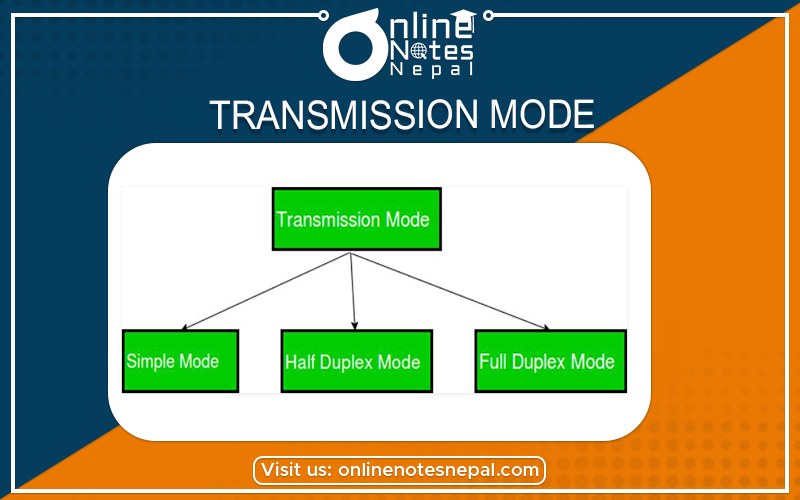 Online Notes Nepal

TRANSMISSION MODE

Transmission Mode

Simple Mode

Half Duplex Mode

Full Duplex Mode

Visit us: onlinenotesnepal.com